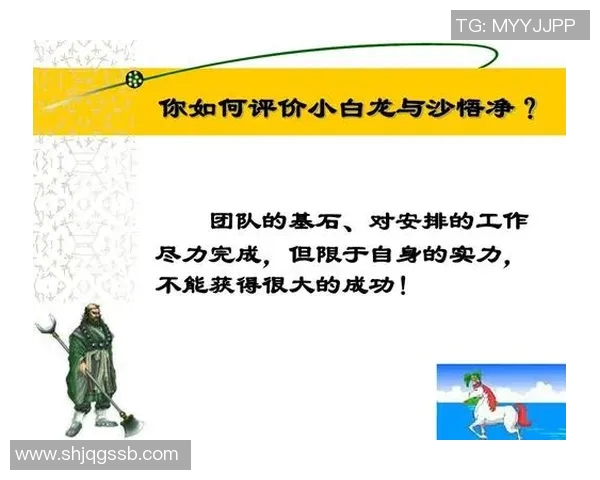 TG: MYYJJPP

你如何评价小白龙与沙悟净？

团队的基石、对安排的工作尽力完成，但限于自身的实力，不能获得很大的成功！

www.shjqgssb.com